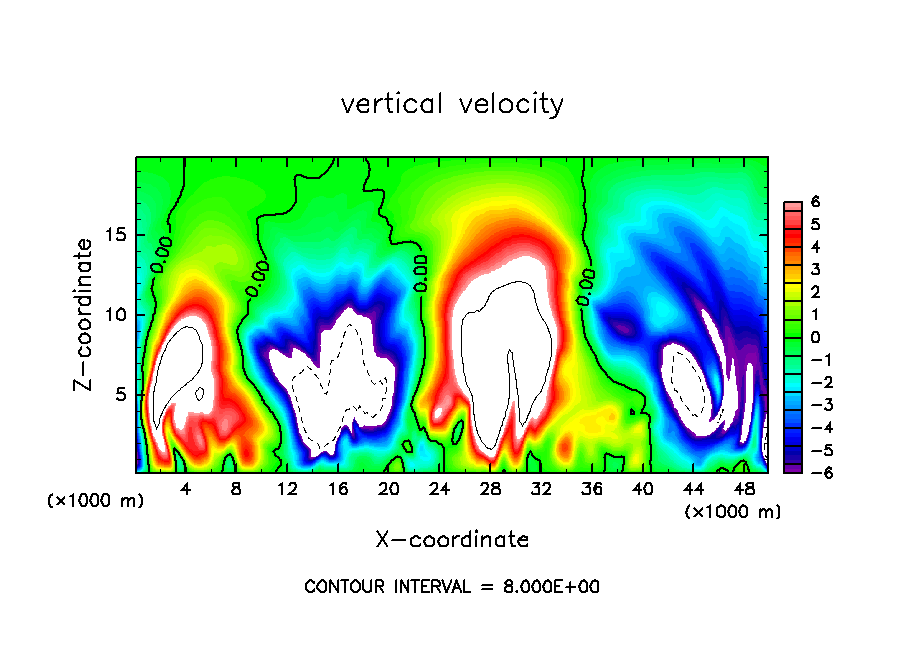 vertical velocity

Z-coordinate

15
10
5

0.00
0.00
0.00
0.00

6
5
4
3
2
1
0
−1
−2
−3
−4
−5
−6

(×1000 m)
4 8 12 16 20 24 28 32 36 40 44 48
(×1000 m)

X-coordinate

CONTOUR INTERVAL = 8.000E+00